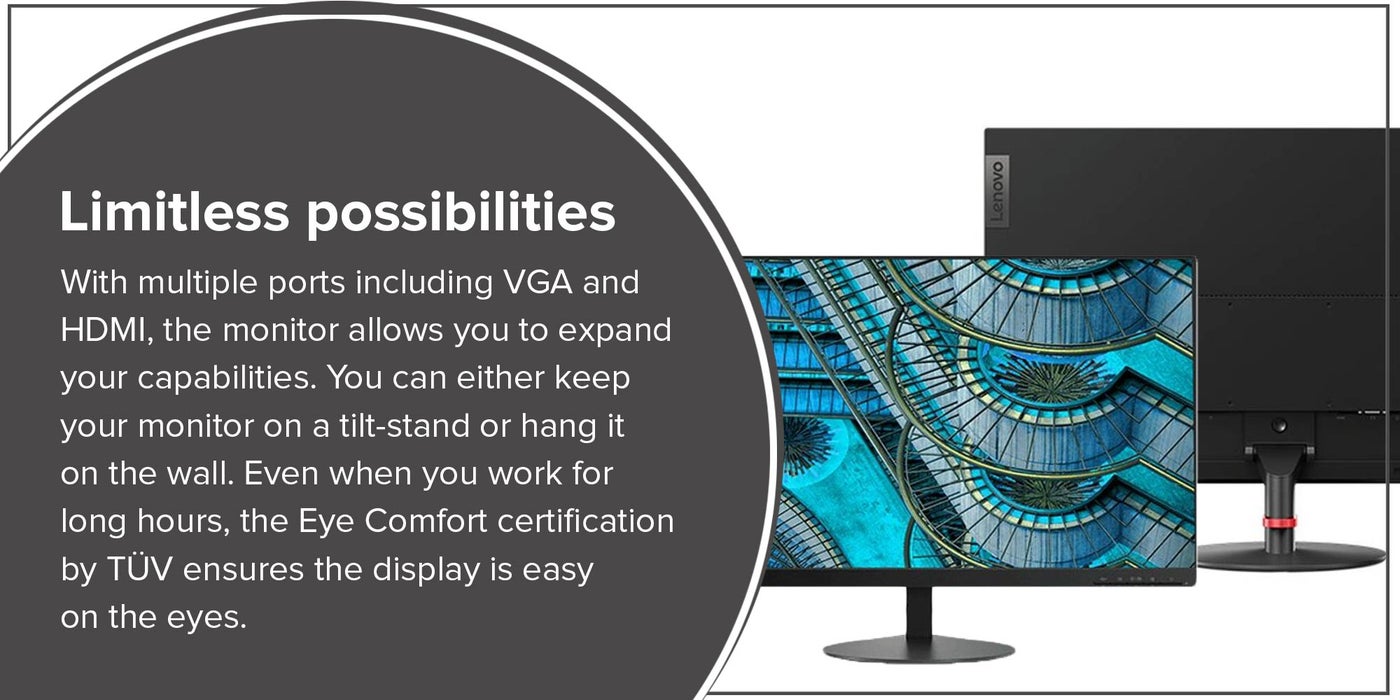 Limitless possibilities

With multiple ports including VGA and HDMI, the monitor allows you to expand your capabilities. You can either keep your monitor on a tilt-stand or hang it on the wall. Even when you work for long hours, the Eye Comfort certification by TÜV ensures the display is easy on the eyes.

Lenovo